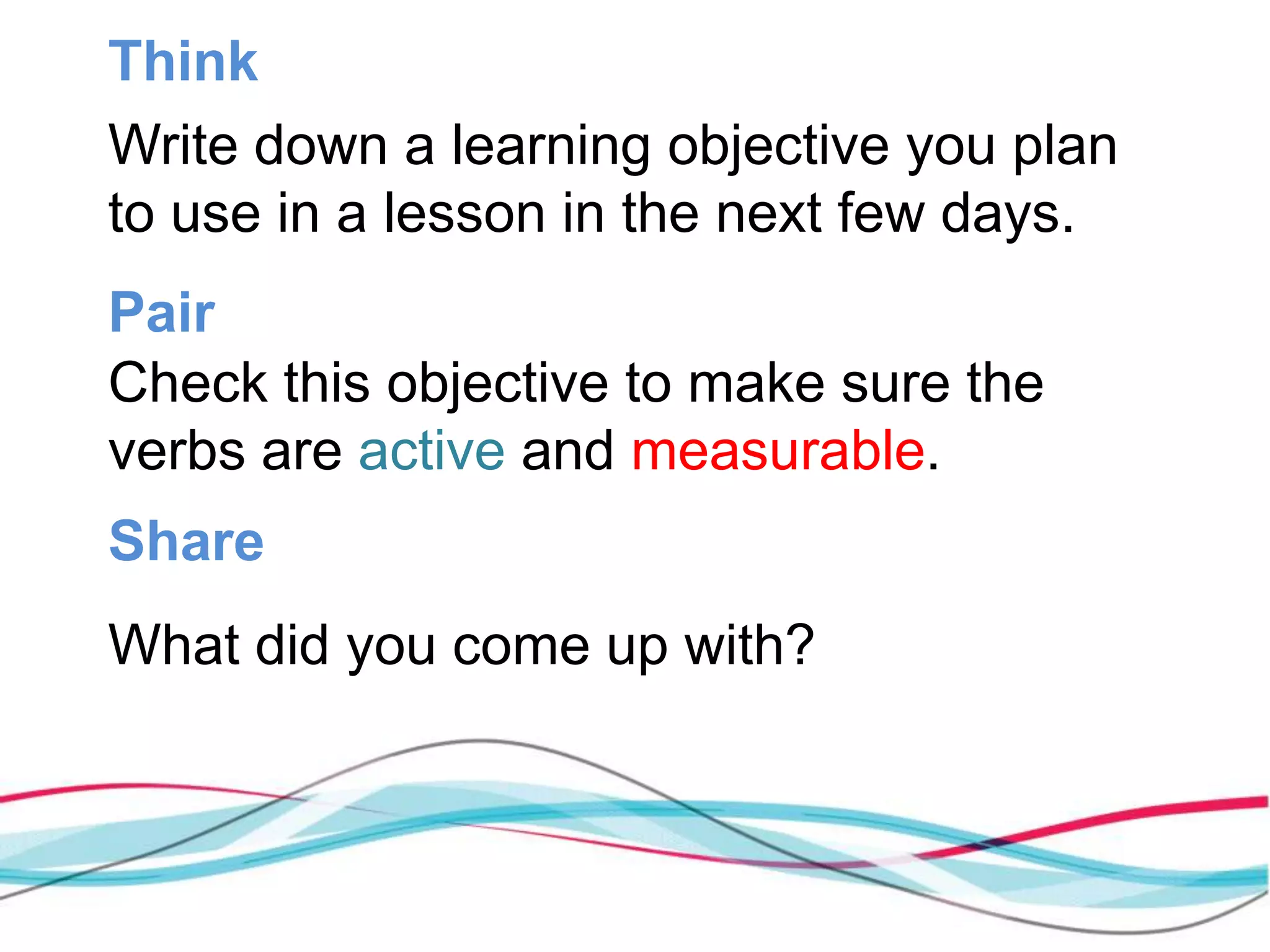 Think

Write down a learning objective you plan to use in a lesson in the next few days.

Pair

Check this objective to make sure the verbs are active and measurable.

Share

What did you come up with?